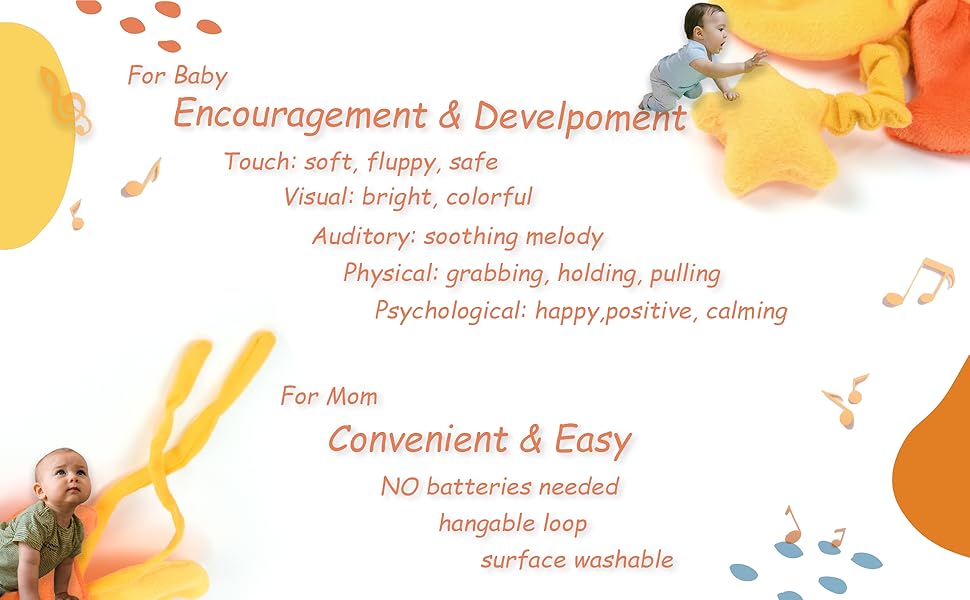 For Baby
Encouragement & Develpoment
Touch: soft, fluppy, safe
Visual: bright, colorful
Auditory: soothing melody
Physical: grabbing, holding, pulling
Psychological: happy,positive, calming

For Mom
Convenient & Easy
NO batteries needed
hangable loop
surface washable